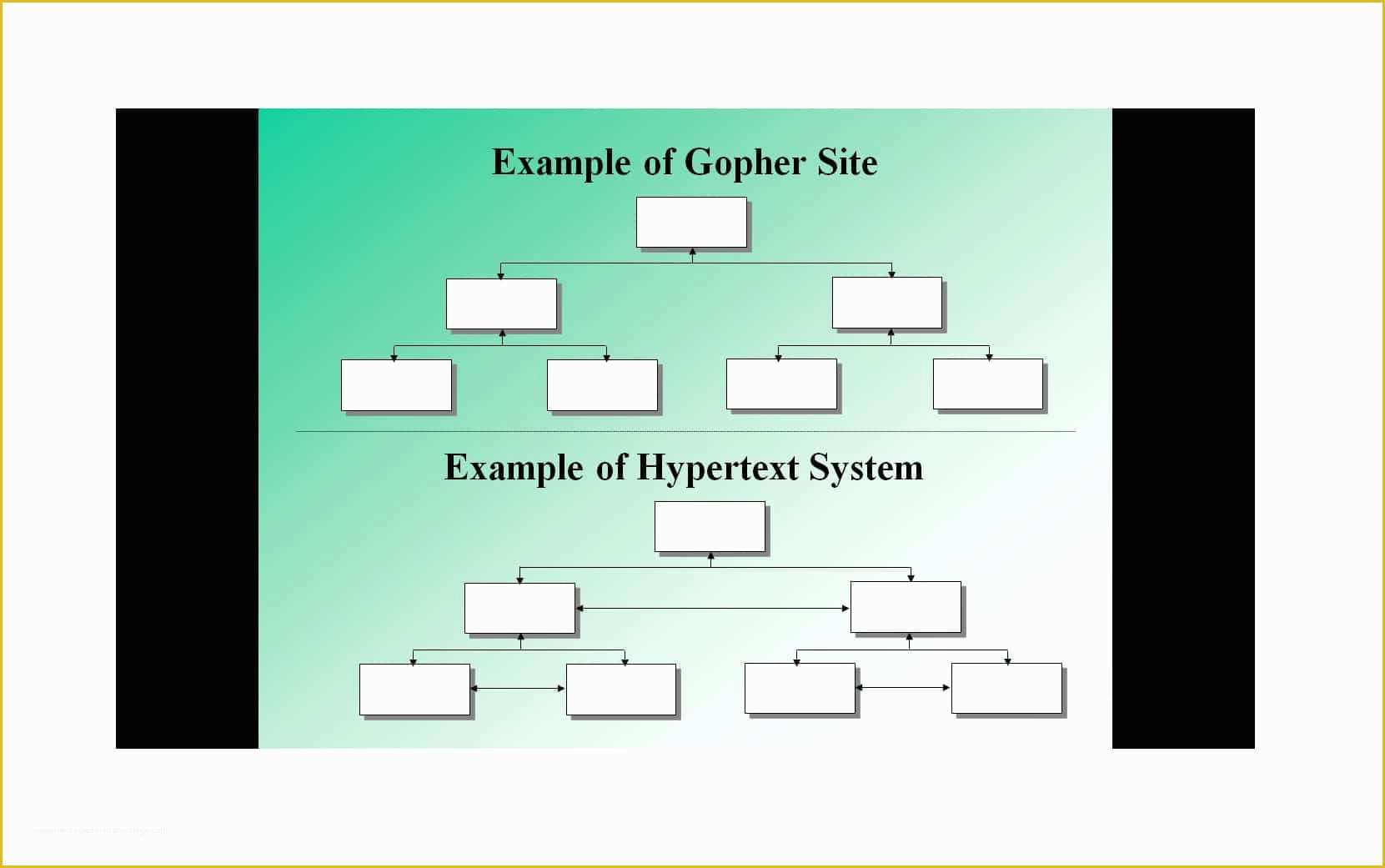 Example of Gopher Site

Example of Hypertext System